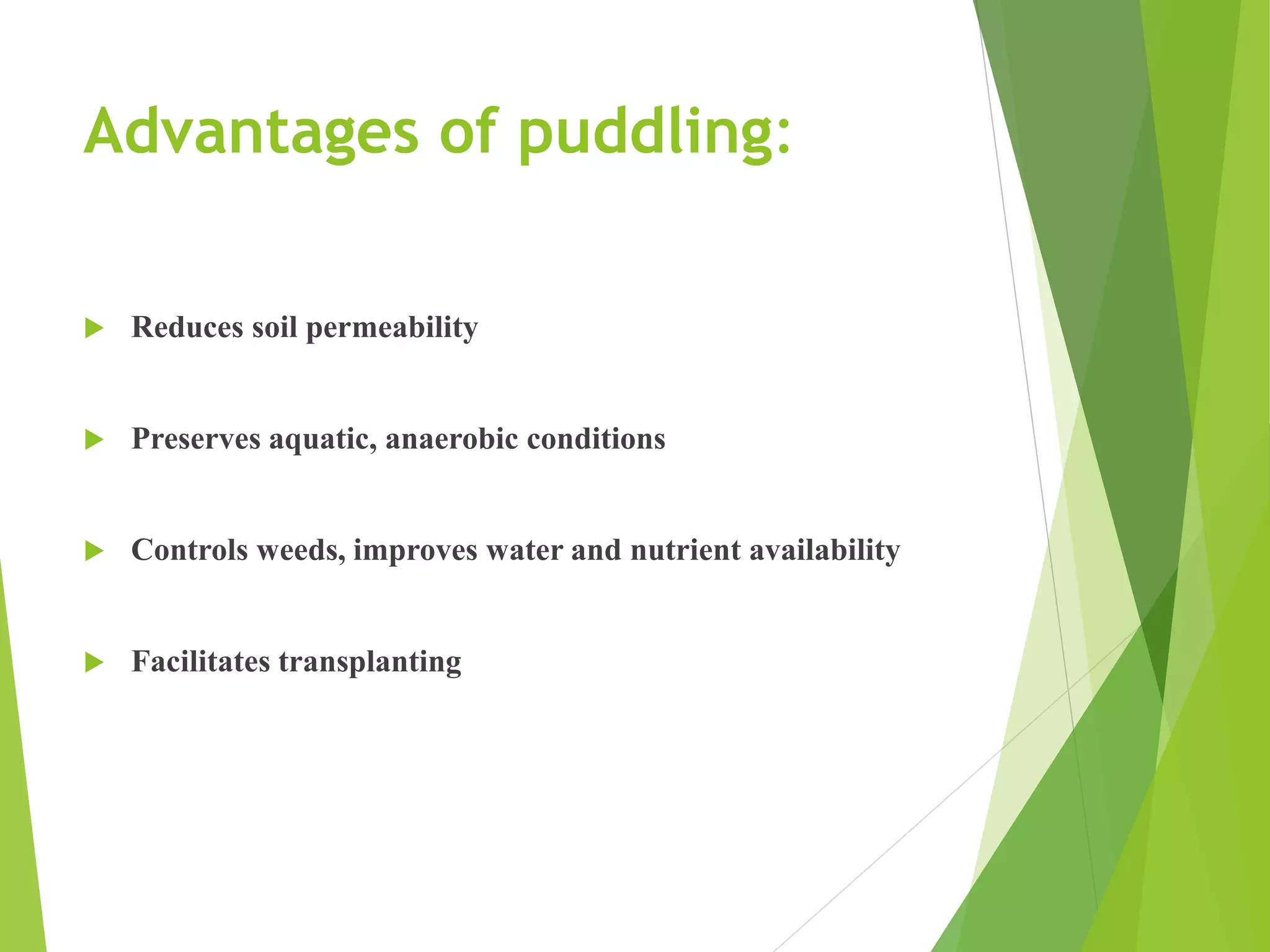 Advantages of puddling:

Reduces soil permeability

Preserves aquatic, anaerobic conditions

Controls weeds, improves water and nutrient availability

Facilitates transplanting